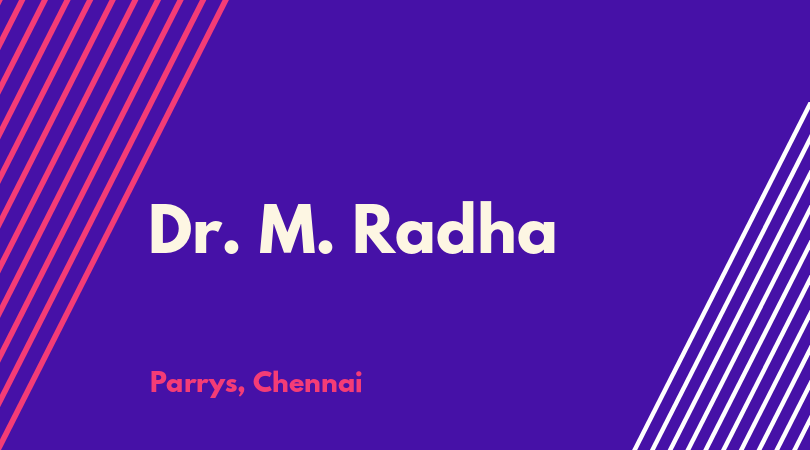 Dr. M. Radha

Parrys, Chennai